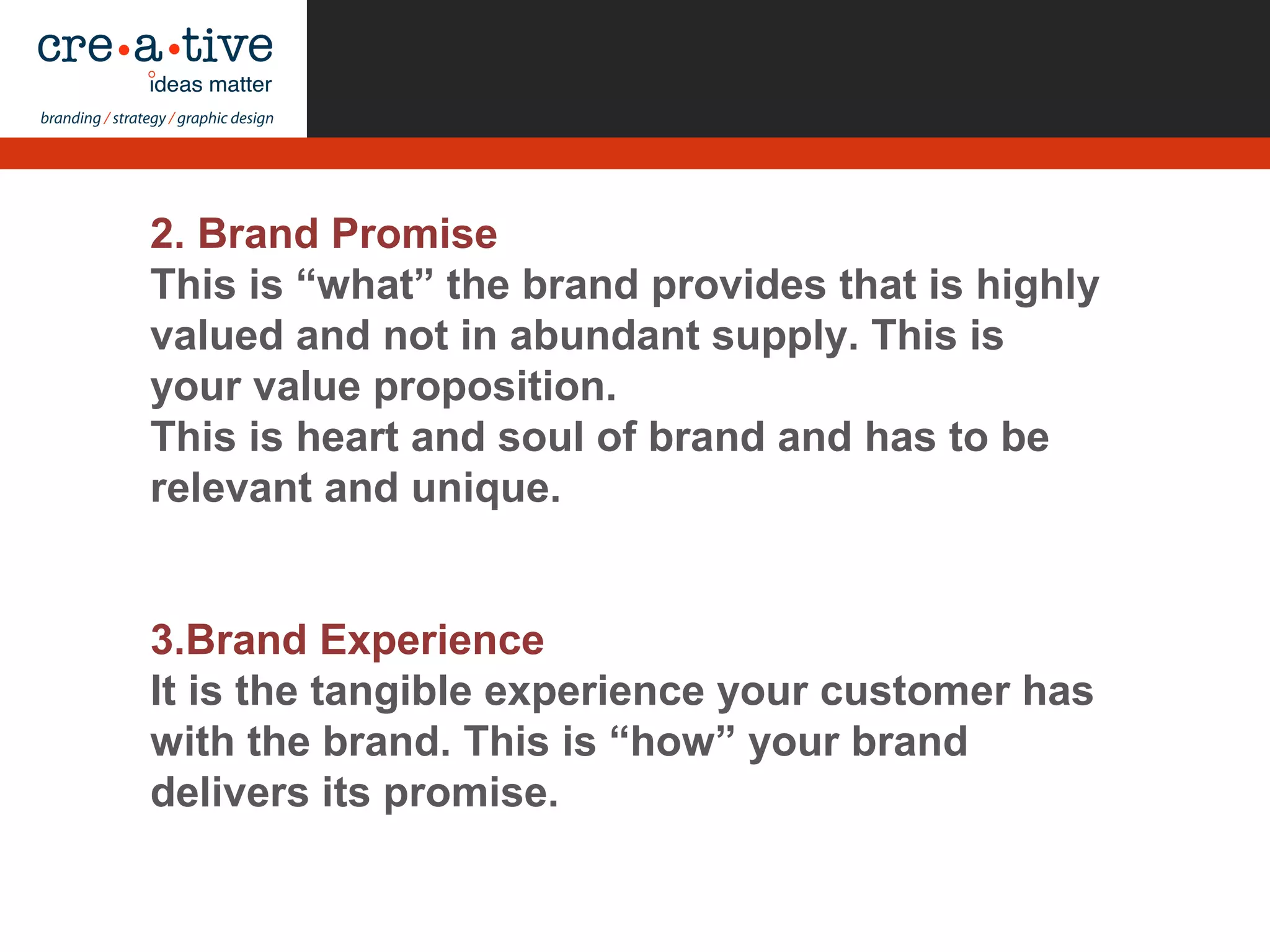 cre•a•tive
ideas matter
branding / strategy / graphic design

2. Brand Promise
This is “what” the brand provides that is highly valued and not in abundant supply. This is your value proposition.
This is heart and soul of brand and has to be relevant and unique.

3.Brand Experience
It is the tangible experience your customer has with the brand. This is “how” your brand delivers its promise.